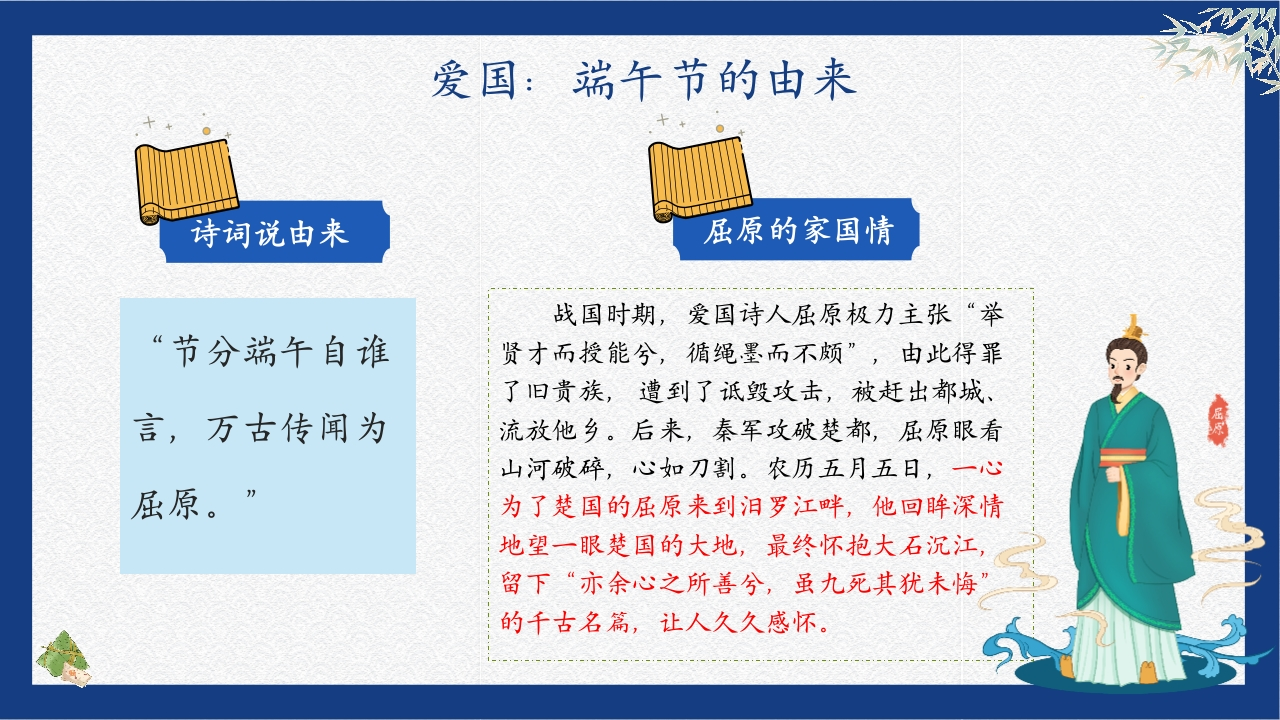 爱国：端午节的由来

诗词说由来

“节分端午自谁言，万古传闻为屈原。”

屈原的家国情

战国时期，爱国诗人屈原极力主张“举贤才而授能兮，循绳墨而不颇”，由此得罪了旧贵族，遭到了诋毁攻击，被赶出都城、流放他乡。后来，秦军攻破楚都，屈原眼看山河破碎，心如刀割。农历五月五日，一心为了楚国的屈原来到汨罗江畔，他回眸深情地望一眼楚国的大地，最终怀抱大石沉江，留下“亦余心之所善兮，虽九死其犹未悔”的千古名篇，让人久久感怀。

屈原